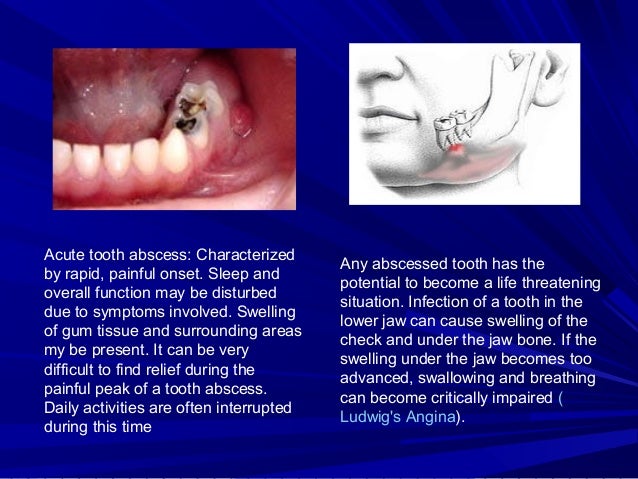 Acute tooth abscess: Characterized by rapid, painful onset. Sleep and overall function may be disturbed due to symptoms involved. Swelling of gum tissue and surrounding areas my be present. It can be very difficult to find relief during the painful peak of a tooth abscess. Daily activities are often interrupted during this time

Any abscessed tooth has the potential to become a life threatening situation. Infection of a tooth in the lower jaw can cause swelling of the check and under the jaw bone. If the swelling under the jaw becomes too advanced, swallowing and breathing can become critically impaired ( Ludwig's Angina).